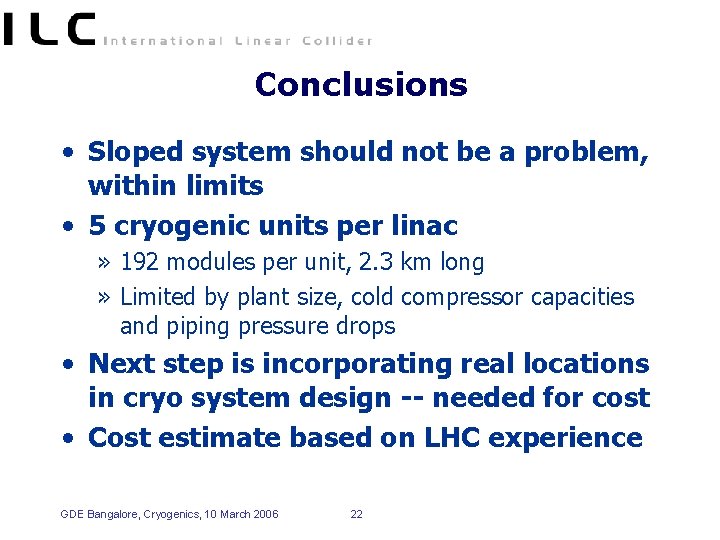 ILC International Linear Collider

Conclusions

• Sloped system should not be a problem, within limits
• 5 cryogenic units per linac
» 192 modules per unit, 2.3 km long
» Limited by plant size, cold compressor capacities and piping pressure drops
• Next step is incorporating real locations in cryo system design -- needed for cost
• Cost estimate based on LHC experience

GDE Bangalore, Cryogenics, 10 March 2006 22